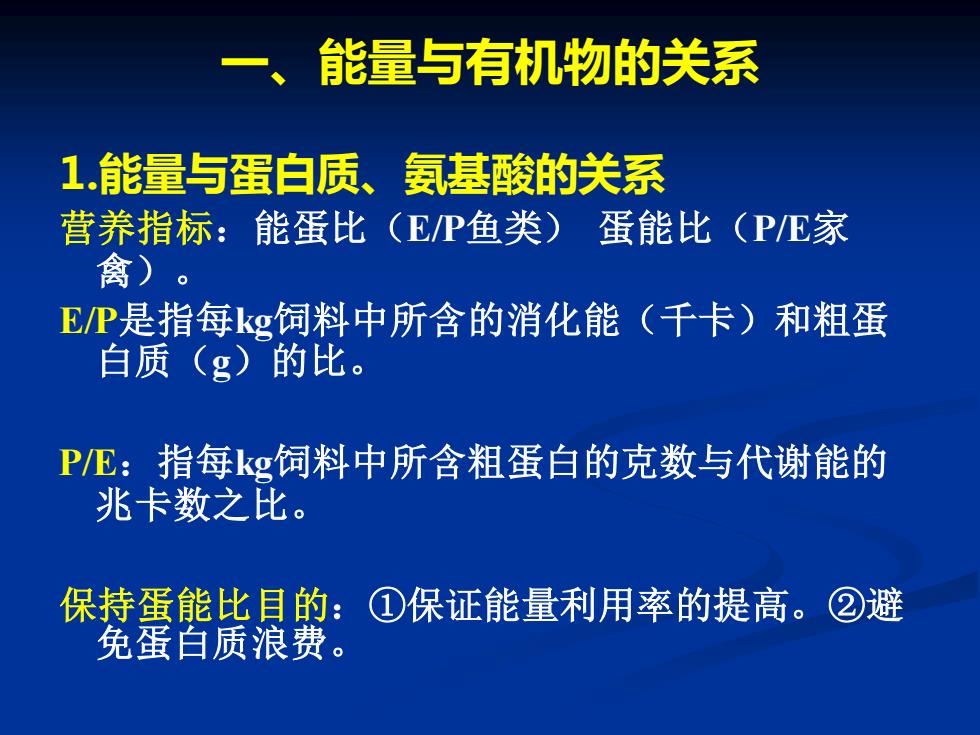 一、能量与有机物的关系

1.能量与蛋白质、氨基酸的关系

营养指标：能蛋比（E/P鱼类） 蛋能比（P/E家禽）。

E/P是指每kg饲料中所含的消化能（千卡）和粗蛋白质（g）的比。

P/E：指每kg饲料中所含粗蛋白的克数与代谢能的兆卡数之比。

保持蛋能比目的：①保证能量利用率的提高。②避免蛋白质浪费。